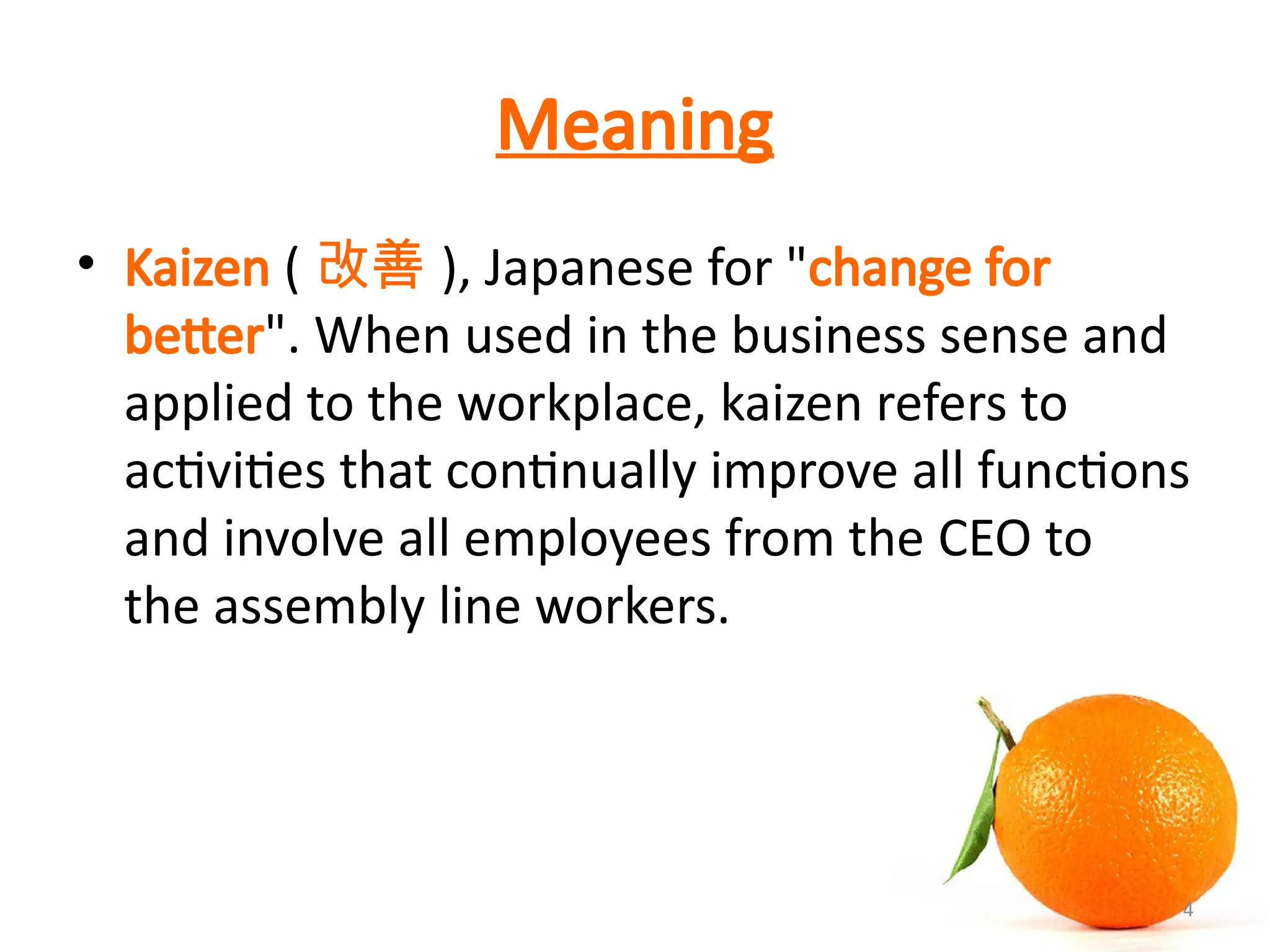 Meaning

• Kaizen ( 改善 ), Japanese for "change for better". When used in the business sense and applied to the workplace, kaizen refers to activities that continually improve all functions and involve all employees from the CEO to the assembly line workers.

4